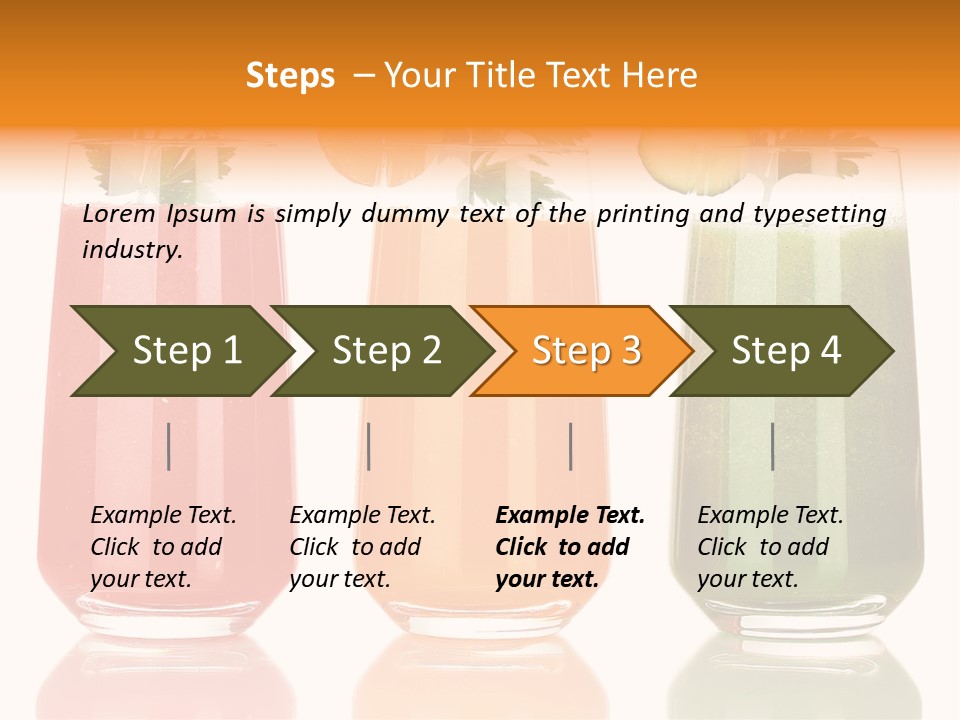 Steps – Your Title Text Here

Lorem Ipsum is simply dummy text of the printing and typesetting industry.

Step 1

Step 2

Step 3

Step 4

Example Text. Click to add your text.

Example Text. Click to add your text.

Example Text. Click to add your text.

Example Text. Click to add your text.